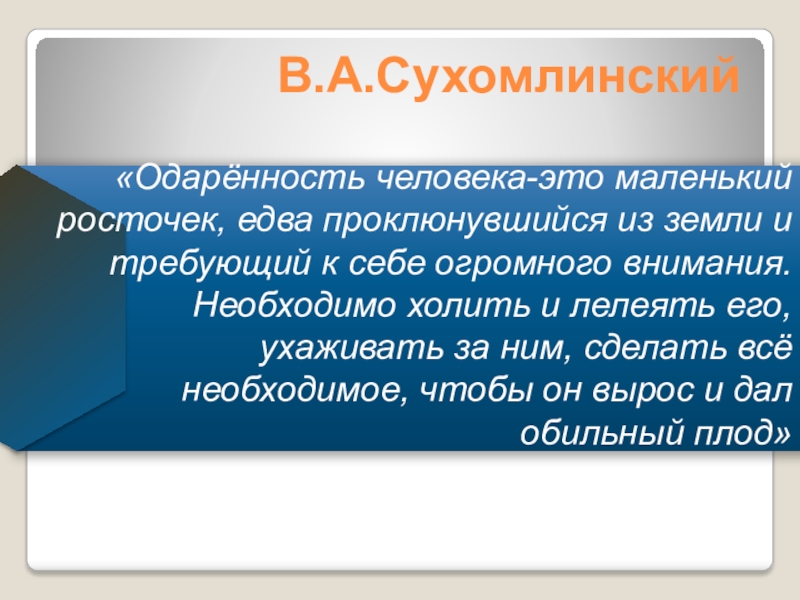 В.А.Сухомлинский

«Одарённость человека-это маленький росточек, едва проклюнувшийся из земли и требующий к себе огромного внимания. Необходимо холить и лелеять его, ухаживать за ним, сделать всё необходимое, чтобы он вырос и дал обильный плод»